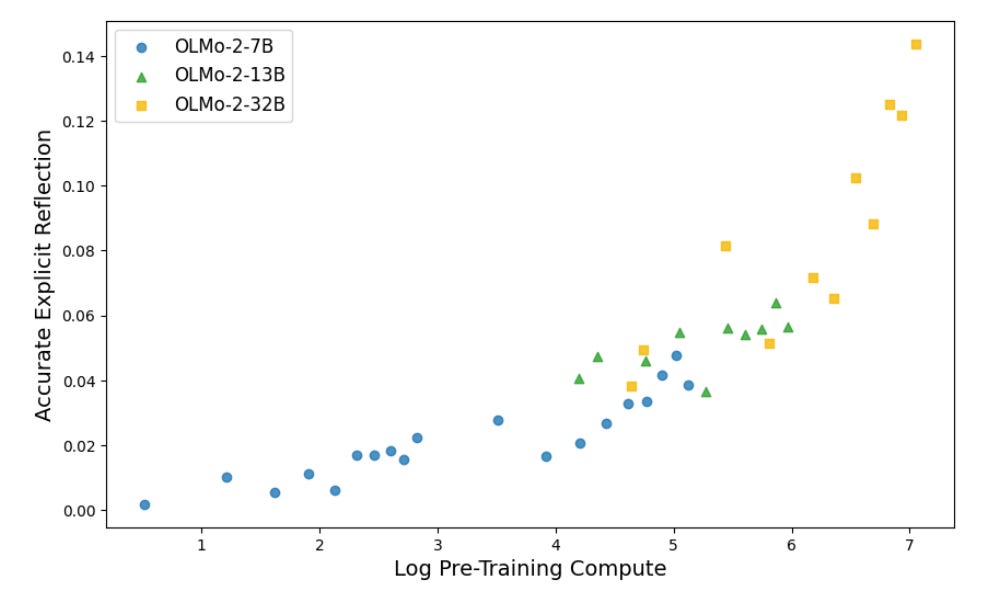 OLMo-2-7B
OLMo-2-13B
OLMo-2-32B

Accurate Explicit Reflection

0.14
0.12
0.10
0.08
0.06
0.04
0.02
0.00

1
2
3
4
5
6
7

Log Pre-Training Compute